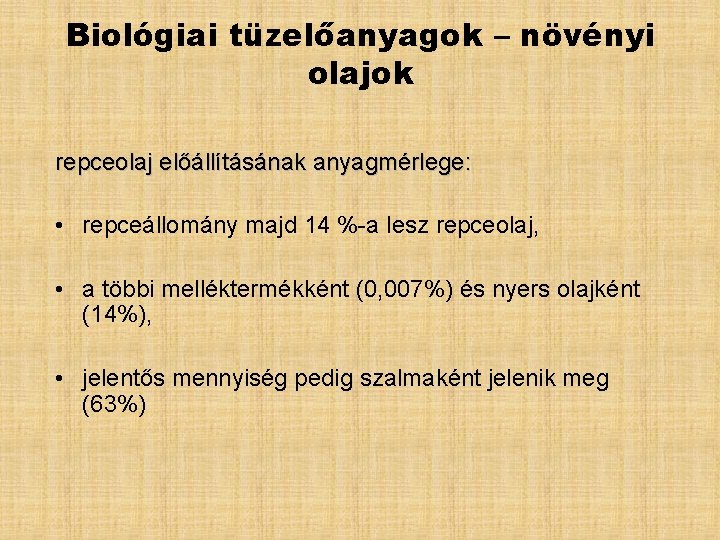 Biológiai tüzelőanyagok – növényi olajok

repceolaj előállításának anyagmérlege:

• repceállomány majd 14 %-a lesz repceolaj,

• a többi melléktermékként (0,007%) és nyers olajként (14%),

• jelentős mennyiség pedig szalmaként jelenik meg (63%)